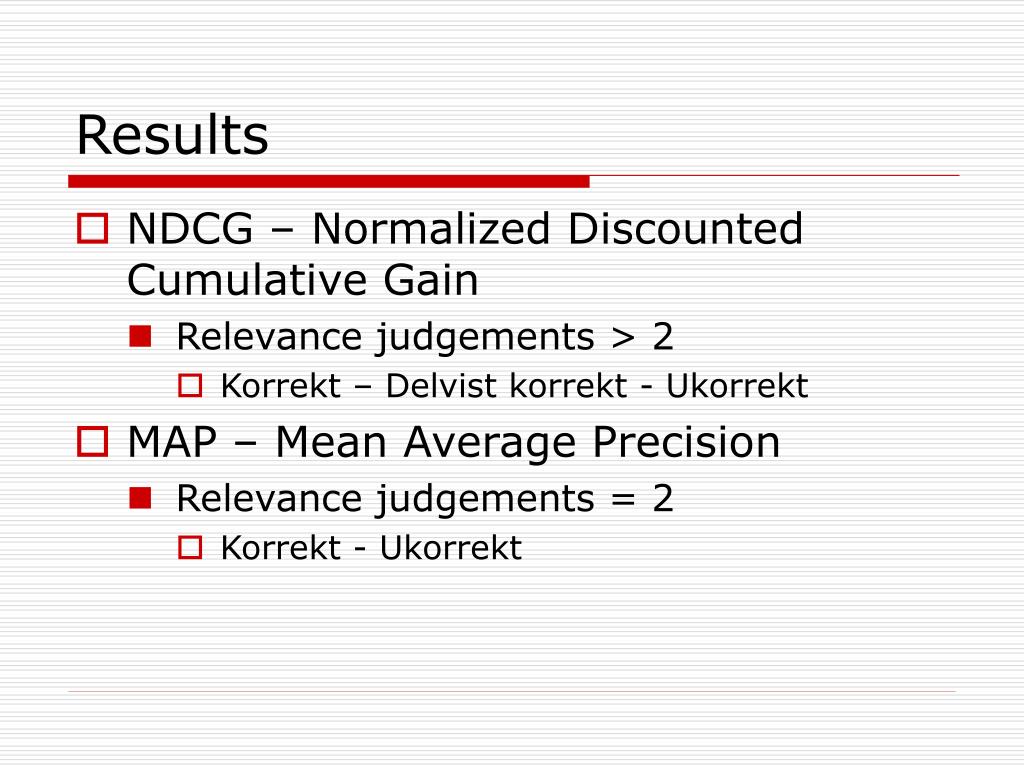 Results

NDCG – Normalized Discounted Cumulative Gain

Relevance judgements > 2

Korrekt – Delvist korrekt - Ukorrekt

MAP – Mean Average Precision

Relevance judgements = 2

Korrekt - Ukorrekt